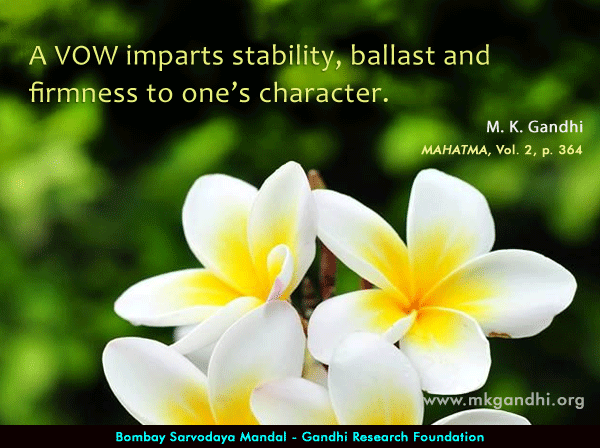 A VOW imparts stability, ballast and firmness to one's character.

M. K. Gandhi
MAHATMA, Vol. 2, p. 364

www.mkgandhi.org

Bombay Sarvodaya Mandal - Gandhi Research Foundation